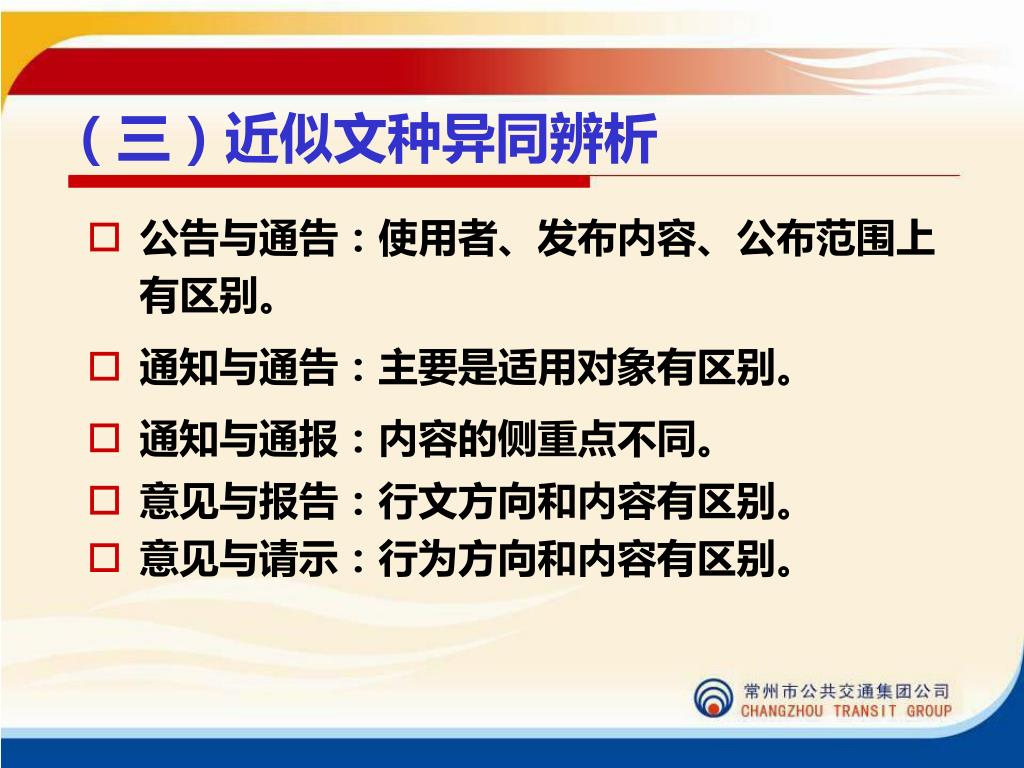 （三）近似文种异同辨析

□ 公告与通告：使用者、发布内容、公布范围上有区别。

□ 通知与通告：主要是适用对象有区别。

□ 通知与通报：内容的侧重点不同。

□ 意见与报告：行文方向和内容有区别。

□ 意见与请示：行为方向和内容有区别。

常州市公共交通集团公司
CHANGZHOU TRANSIT GROUP